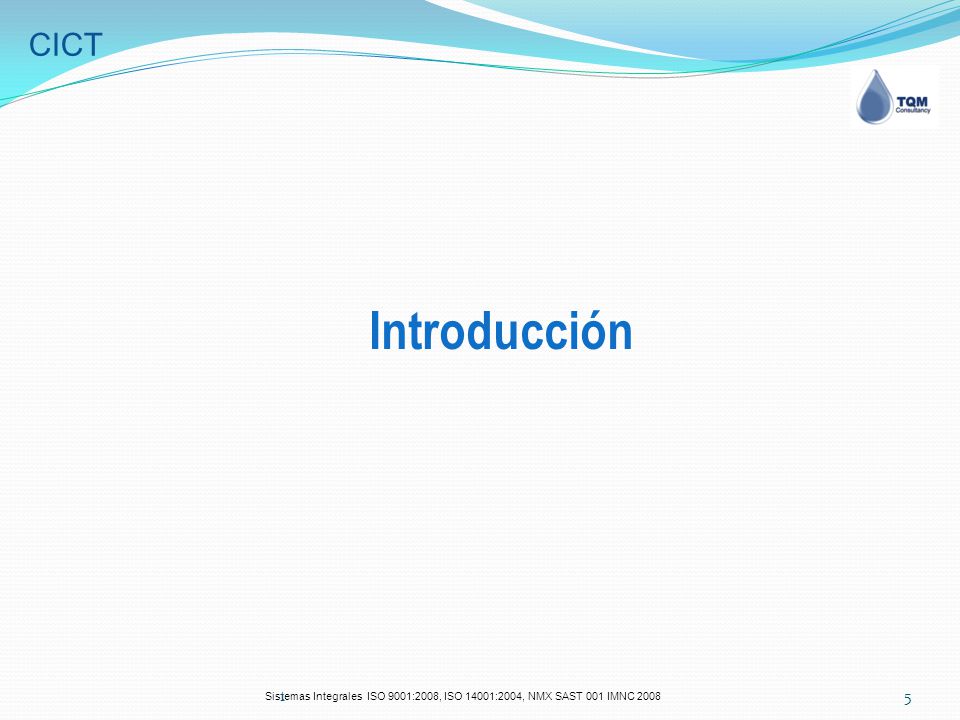 CICT

TQM
Consultancy

Introducción

Sistemas Integrales ISO 9001:2008, ISO 14001:2004, NMX SAST 001 IMNC 2008

5